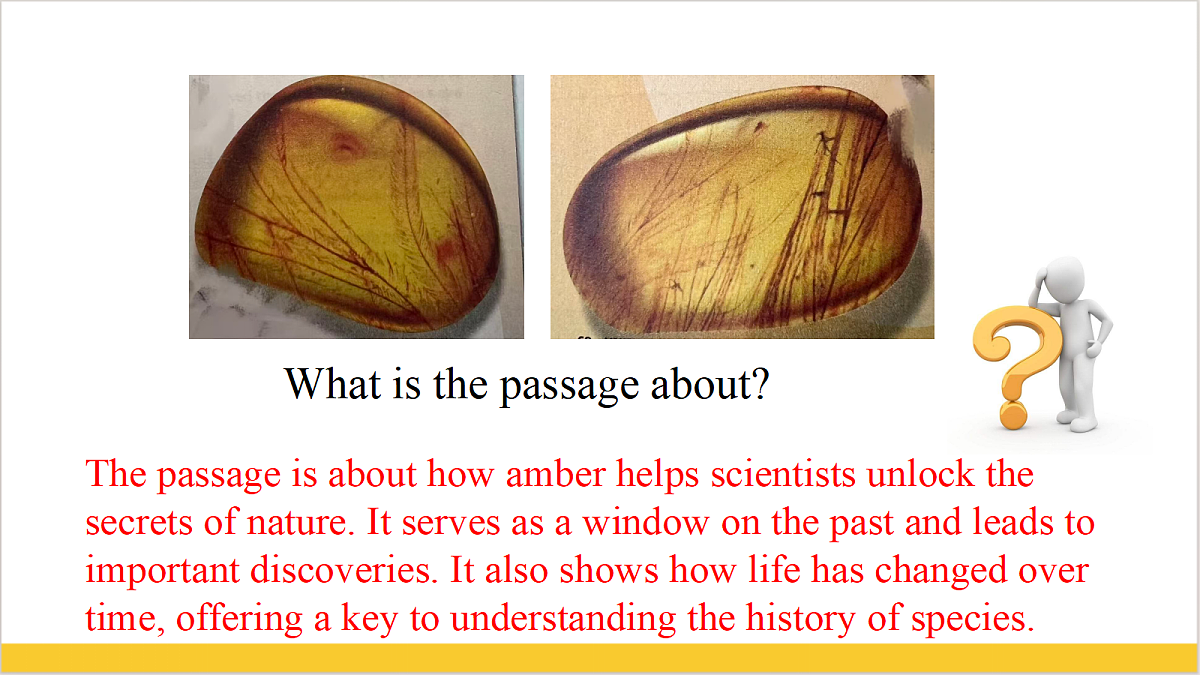 What is the passage about?

The passage is about how amber helps scientists unlock the secrets of nature. It serves as a window on the past and leads to important discoveries. It also shows how life has changed over time, offering a key to understanding the history of species.